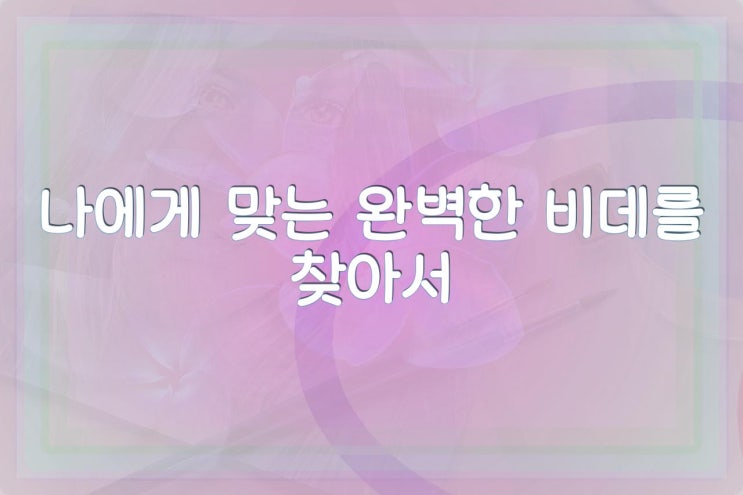 나에게 맞는 완벽한 비데를 찾아서